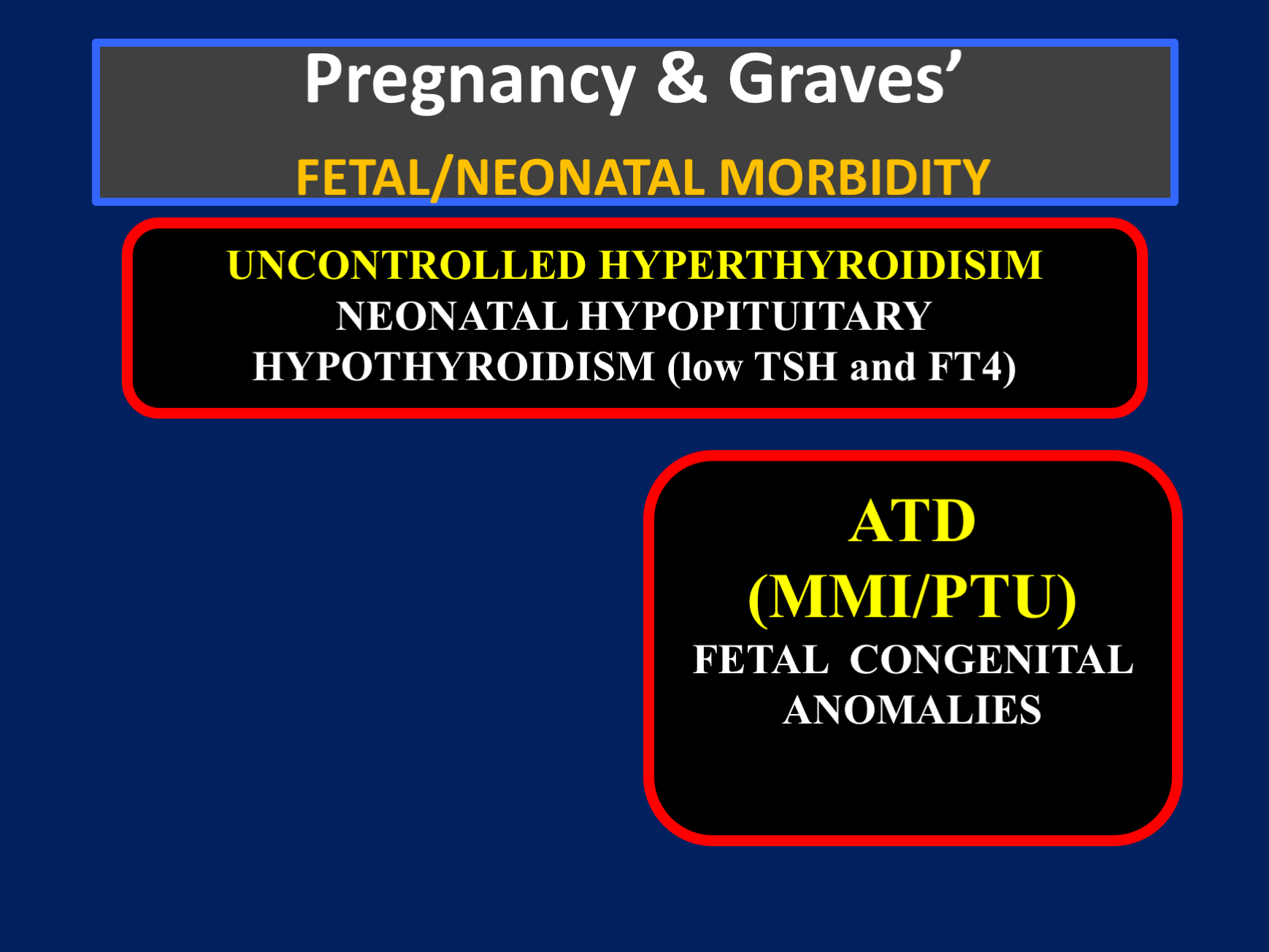 Pregnancy & Graves’

FETAL/NEONATAL MORBIDITY

UNCONTROLLED HYPERTHYROIDISIM
NEONATAL HYPOPITUITARY HYPOTHYROIDISM (low TSH and FT4)

ATD
(MMI/PTU)
FETAL CONGENITAL ANOMALIES